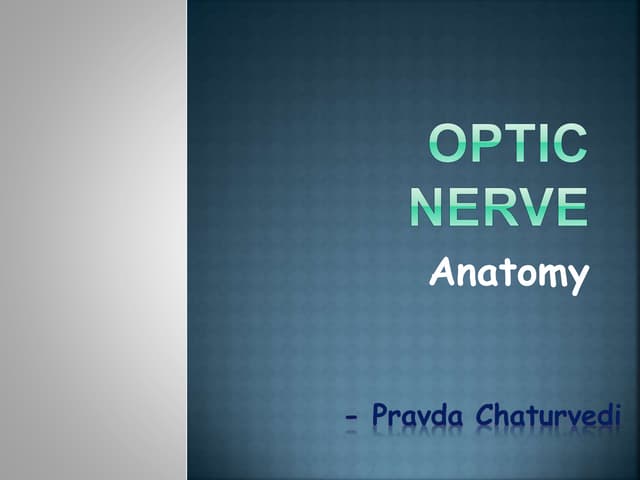 OPTIC NERVE
Anatomy

- Pravda Chaturvedi